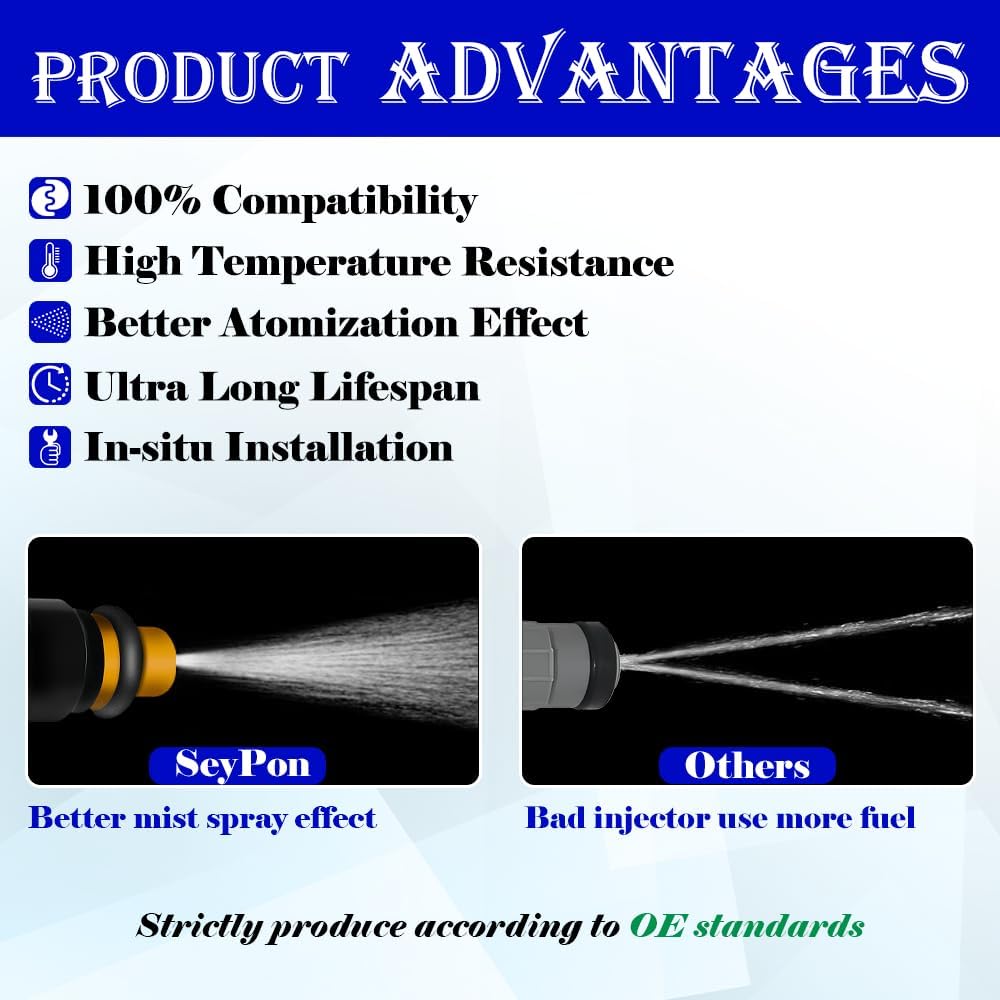 PRODUCT ADVANTAGES

100% Compatibility
High Temperature Resistance
Better Atomization Effect
Ultra Long Lifespan
In-situ Installation

SeyPon
Better mist spray effect

Others
Bad injector use more fuel

Strictly produce according to OE standards